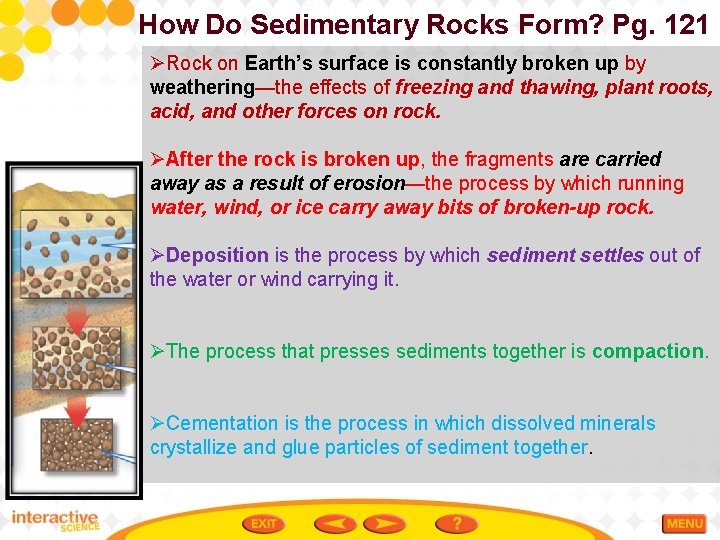 How Do Sedimentary Rocks Form? Pg. 121

➢Rock on Earth's surface is constantly broken up by weathering—the effects of freezing and thawing, plant roots, acid, and other forces on rock.

➢After the rock is broken up, the fragments are carried away as a result of erosion—the process by which running water, wind, or ice carry away bits of broken-up rock.

➢Deposition is the process by which sediment settles out of the water or wind carrying it.

➢The process that presses sediments together is compaction.

➢Cementation is the process in which dissolved minerals crystallize and glue particles of sediment together.

interactive SCIENCE

EXIT

?

MENU